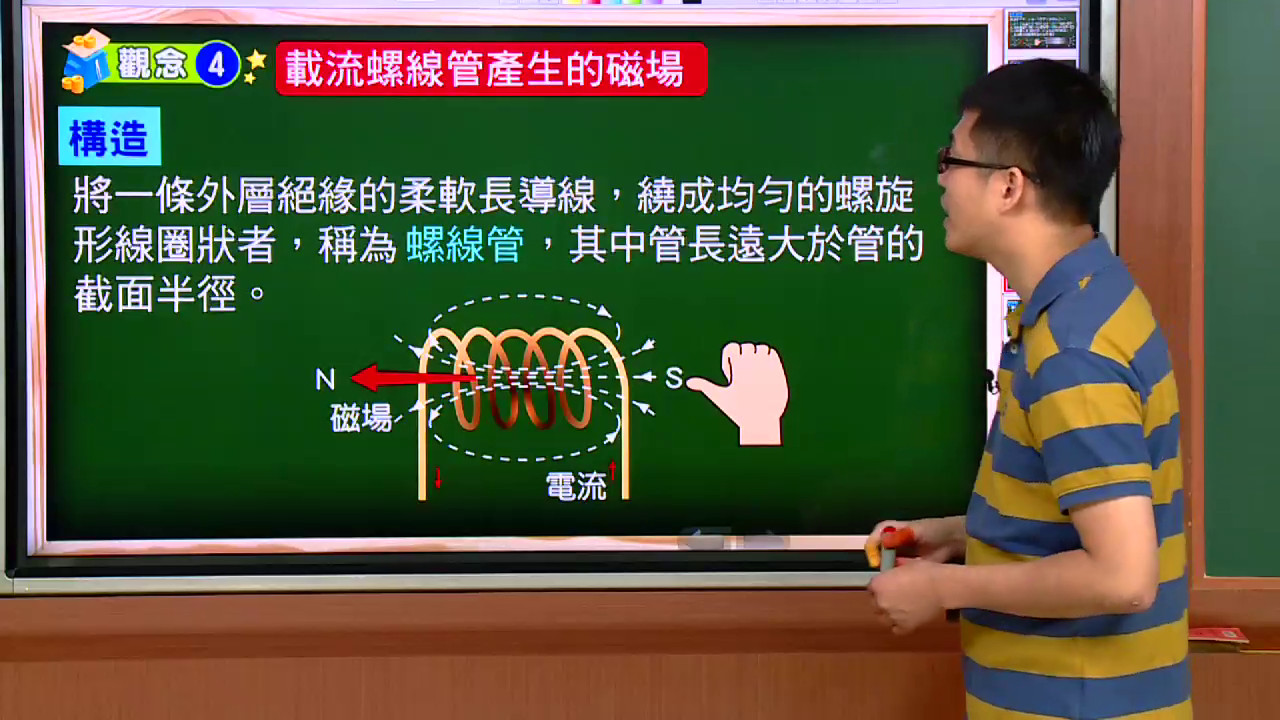 觀念 4 載流螺線管產生的磁場

構造

將一條外層絕緣的柔軟長導線，繞成均勻的螺旋形線圈狀者，稱為 螺線管，其中管長遠大於管的截面半徑。

N

S

磁場

電流